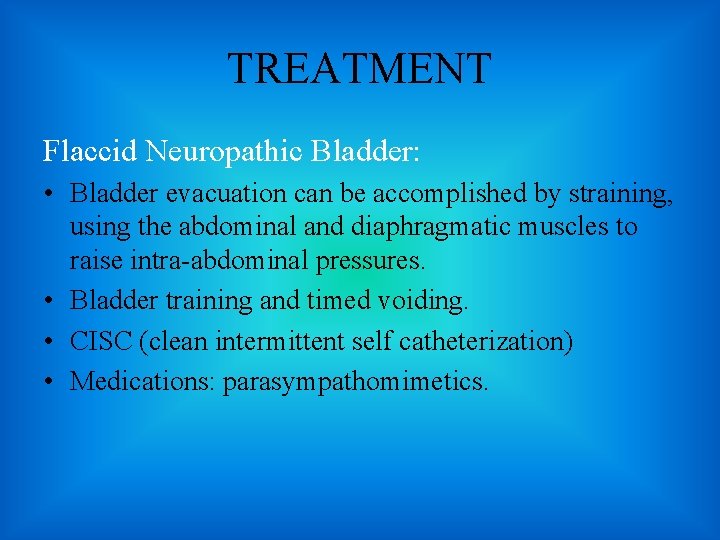 TREATMENT

Flaccid Neuropathic Bladder:

• Bladder evacuation can be accomplished by straining, using the abdominal and diaphragmatic muscles to raise intra-abdominal pressures.
• Bladder training and timed voiding.
• CISC (clean intermittent self catheterization)
• Medications: parasympathomimetics.